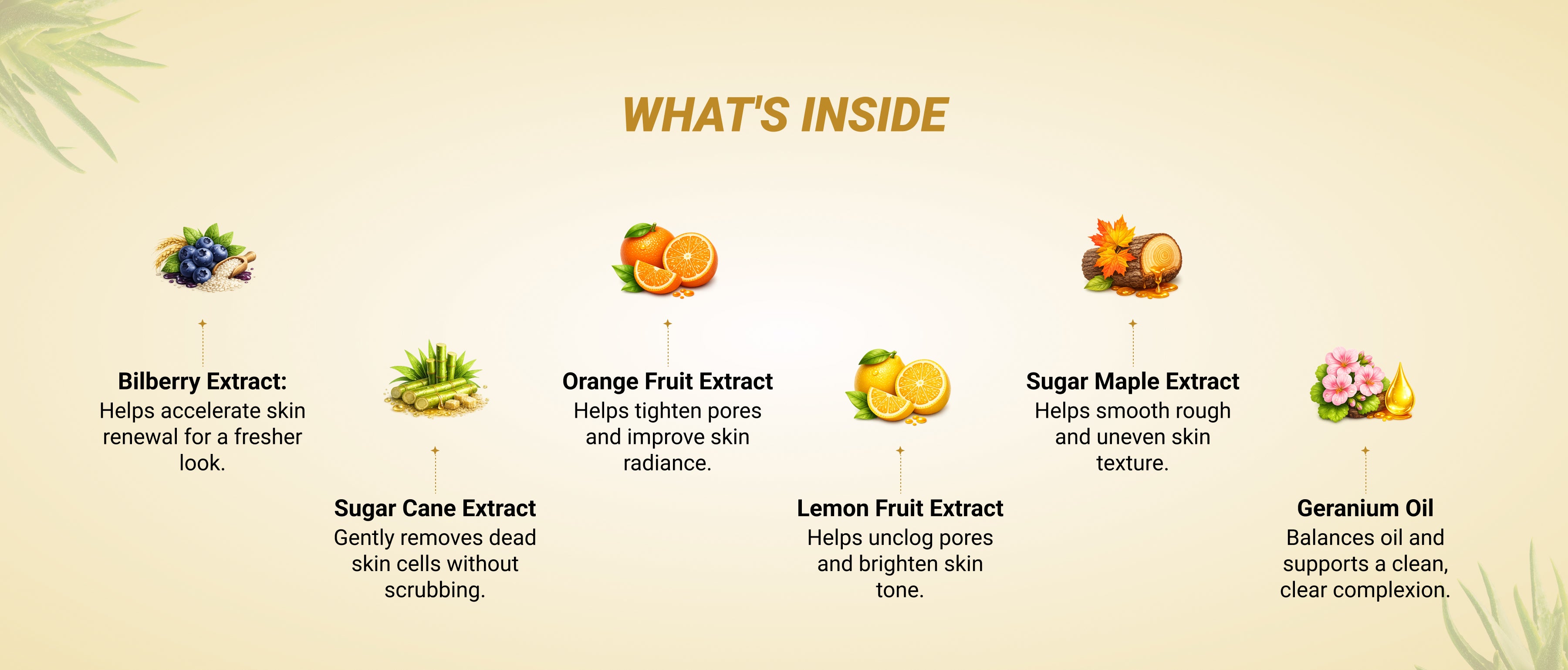 WHAT'S INSIDE

Bilberry Extract:
Helps accelerate skin renewal for a fresher look.

Sugar Cane Extract
Gently removes dead skin cells without scrubbing.

Orange Fruit Extract
Helps tighten pores and improve skin radiance.

Lemon Fruit Extract
Helps unclog pores and brighten skin tone.

Sugar Maple Extract
Helps smooth rough and uneven skin texture.

Geranium Oil
Balances oil and supports a clean, clear complexion.